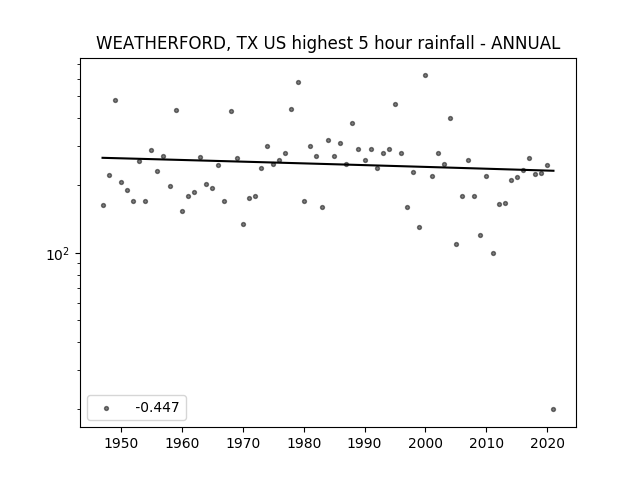 WEATHERFORD, TX US highest 5 hour rainfall - ANNUAL

$10^2$

-0.447

1950
1960
1970
1980
1990
2000
2010
2020